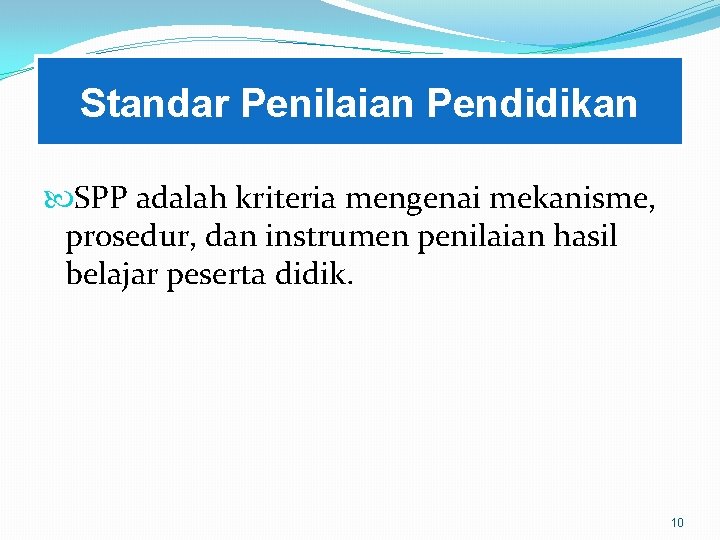 Standar Penilaian Pendidikan

SPP adalah kriteria mengenai mekanisme, prosedur, dan instrumen penilaian hasil belajar peserta didik.

10